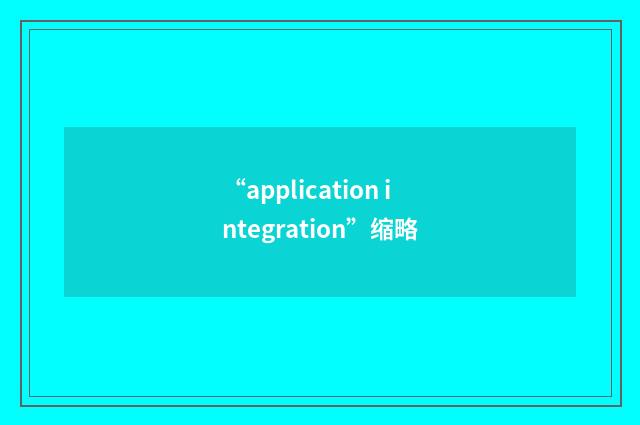 “application integration”缩略